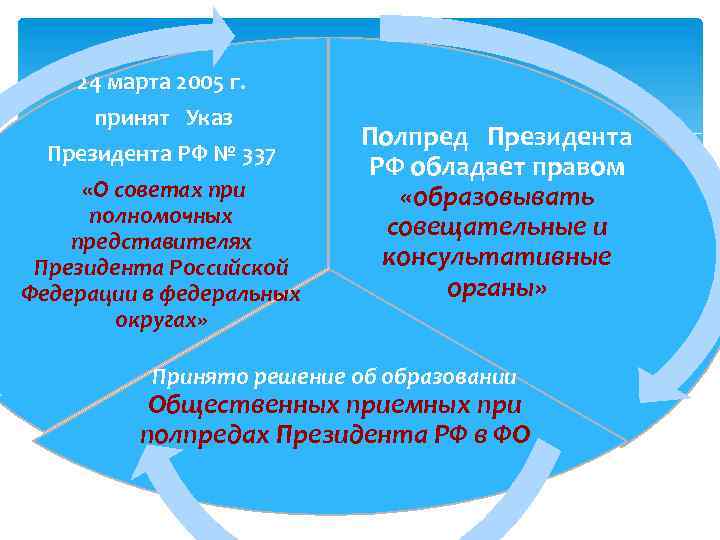 24 марта 2005 г.
принят Указ
Президента РФ № 337
«О советах при полномочных представителях Президента Российской Федерации в федеральных округах»

Полпред Президента РФ обладает правом «образовывать совещательные и консультативные органы»

Принято решение об образовании Общественных приемных при полпредах Президента РФ в ФО